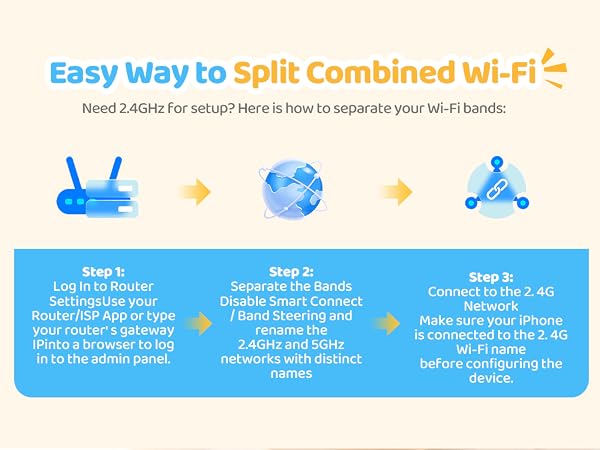 Easy Way to Split Combined Wi-Fi

Need 2.4GHz for setup? Here is how to separate your Wi-Fi bands:

Step 1:
Log In to Router SettingsUse your Router/ISP App or type your router's gateway IPinto a browser to log in to the admin panel.

Step 2:
Separate the Bands Disable Smart Connect / Band Steering and rename the 2.4GHz and 5GHz networks with distinct names

Step 3:
Connect to the 2. 4G Network
Make sure your iPhone is connected to the 2. 4G Wi-Fi name before configuring the device.